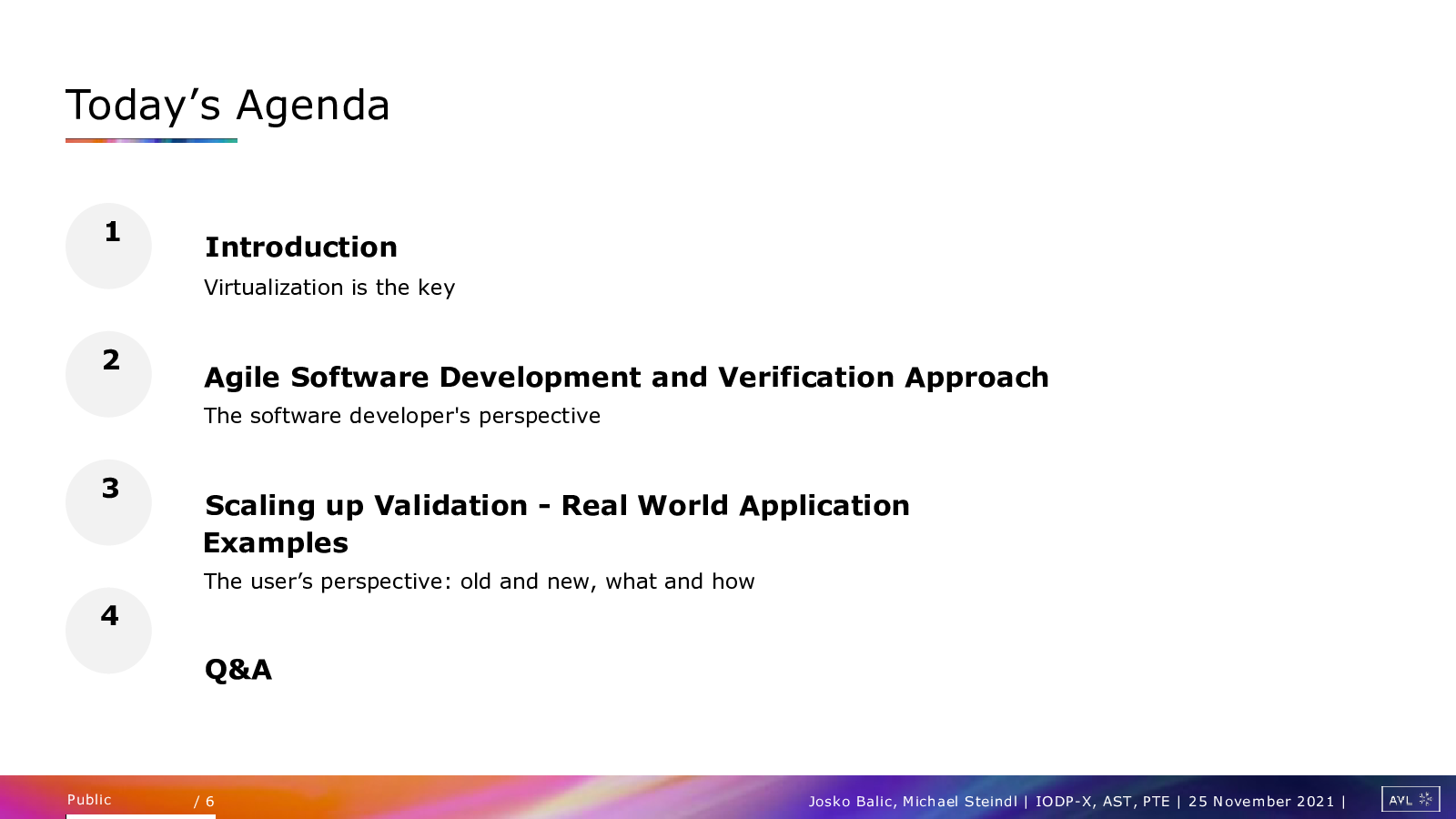 Today’s Agenda

1

Introduction

Virtualization is the key

2

Agile Software Development and Verification Approach

The software developer's perspective

3

Scaling up Validation - Real World Application Examples

The user’s perspective: old and new, what and how

4

Q&A

Public

/ 6

Josko Balic, Michael Steindl | IODP-X, AST, PTE | 25 November 2021 |

AVL